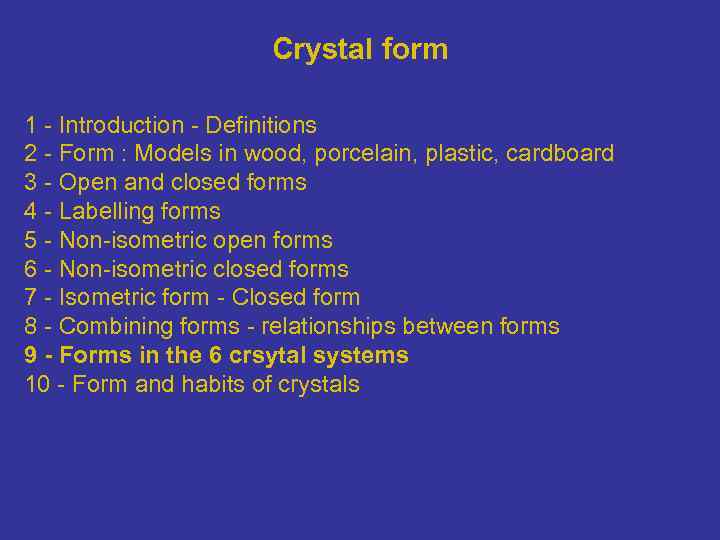 Crystal form

1 - Introduction - Definitions
2 - Form : Models in wood, porcelain, plastic, cardboard
3 - Open and closed forms
4 - Labelling forms
5 - Non-isometric open forms
6 - Non-isometric closed forms
7 - Isometric form - Closed form
8 - Combining forms - relationships between forms
9 - Forms in the 6 crsytal systems
10 - Form and habits of crystals